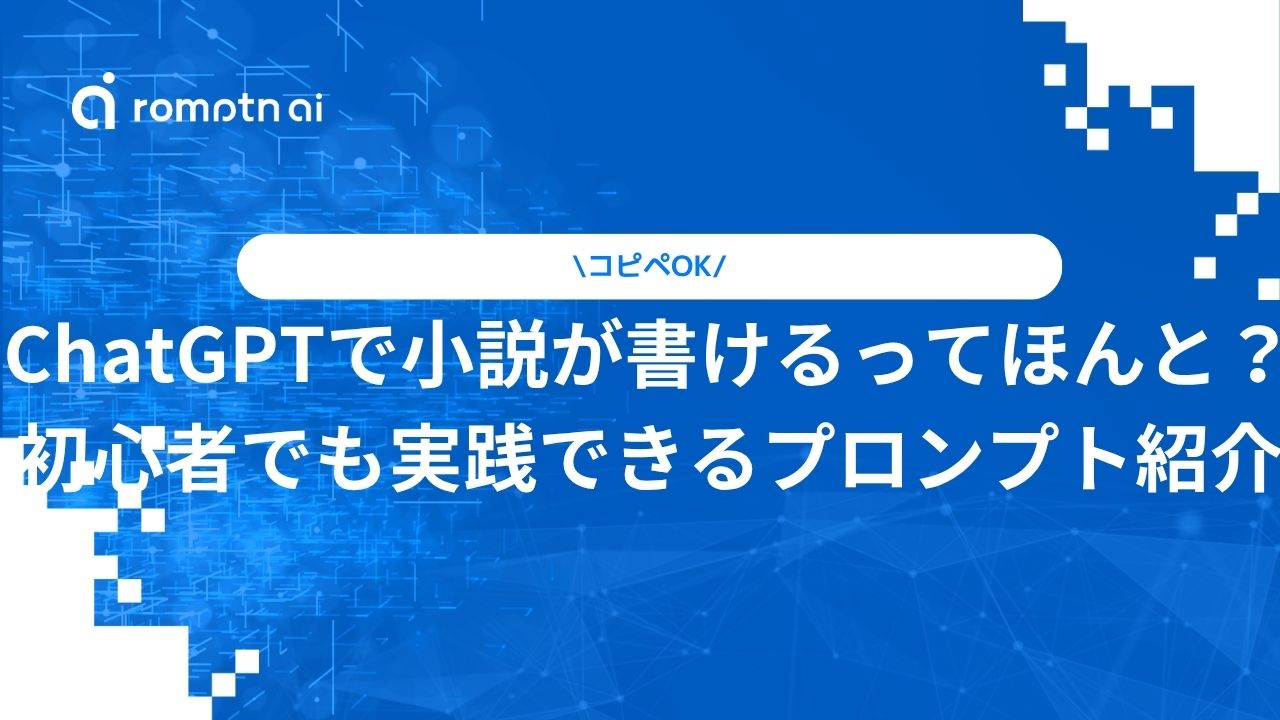 romptn ai

\コピペOK/

ChatGPTで小説が書けるってほんと？
初心者でも実践できるプロンプト紹介